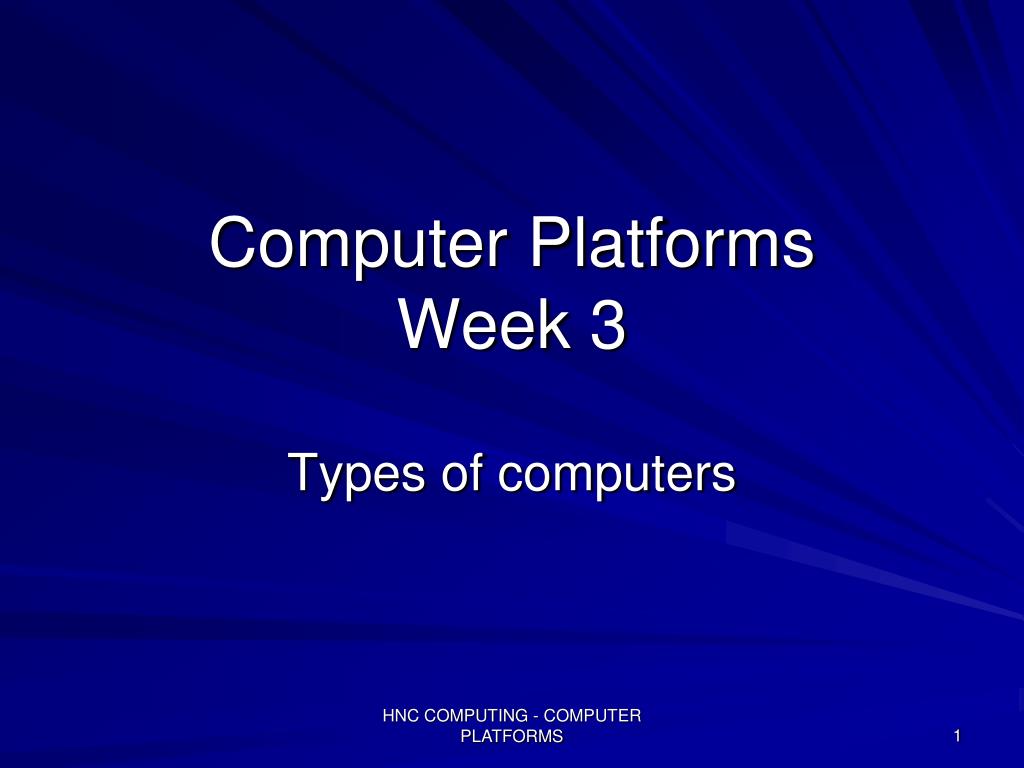 Computer Platforms
Week 3

Types of computers

HNC COMPUTING - COMPUTER PLATFORMS

1